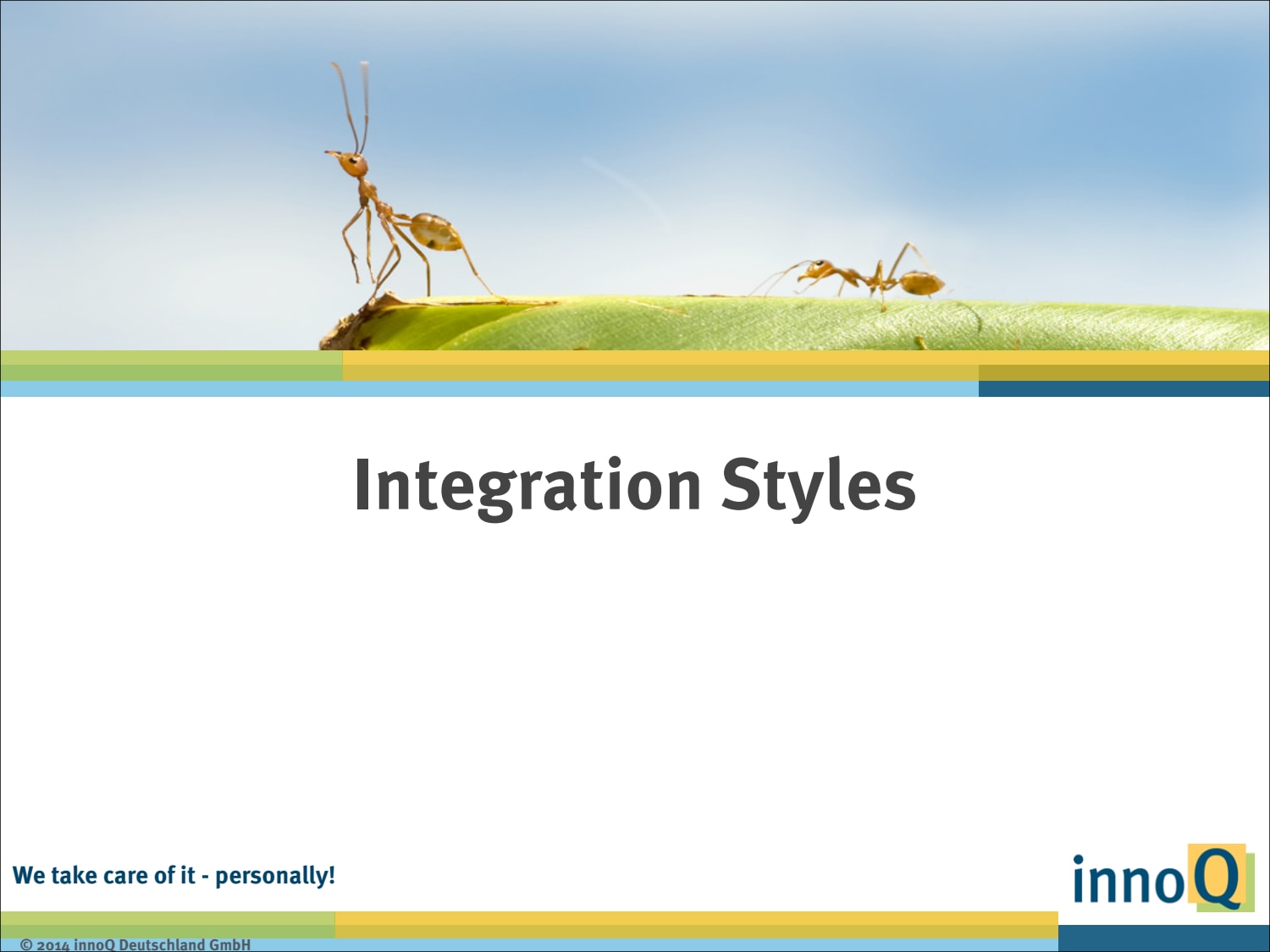 Integration Styles

We take care of it - personally!

innoQ

© 2014 innoQ Deutschland GmbH